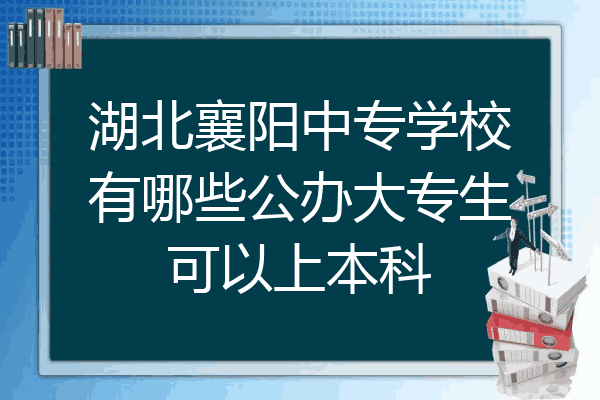 湖北襄阳中专学校有哪些公办大专生可以上本科